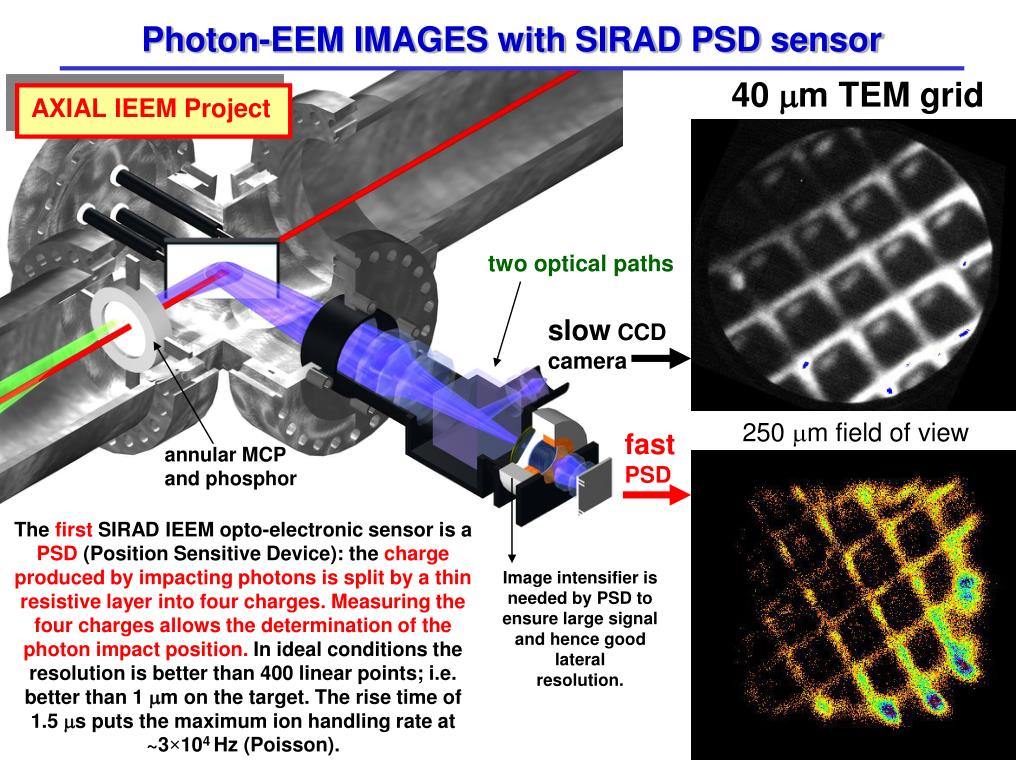 Photon-EEM IMAGES with SIRAD PSD sensor

AXIAL IEEM Project

40 $\mu$m TEM grid

two optical paths

slow CCD camera

250 $\mu$m field of view

fast PSD

annular MCP and phosphor

The first SIRAD IEEM opto-electronic sensor is a PSD (Position Sensitive Device): the charge produced by impacting photons is split by a thin resistive layer into four charges. Measuring the four charges allows the determination of the photon impact position. In ideal conditions the resolution is better than 400 linear points; i.e. better than 1 $\mu$m on the target. The rise time of 1.5 $\mu$s puts the maximum ion handling rate at ~$3\times10^4$ Hz (Poisson).

Image intensifier is needed by PSD to ensure large signal and hence good lateral resolution.